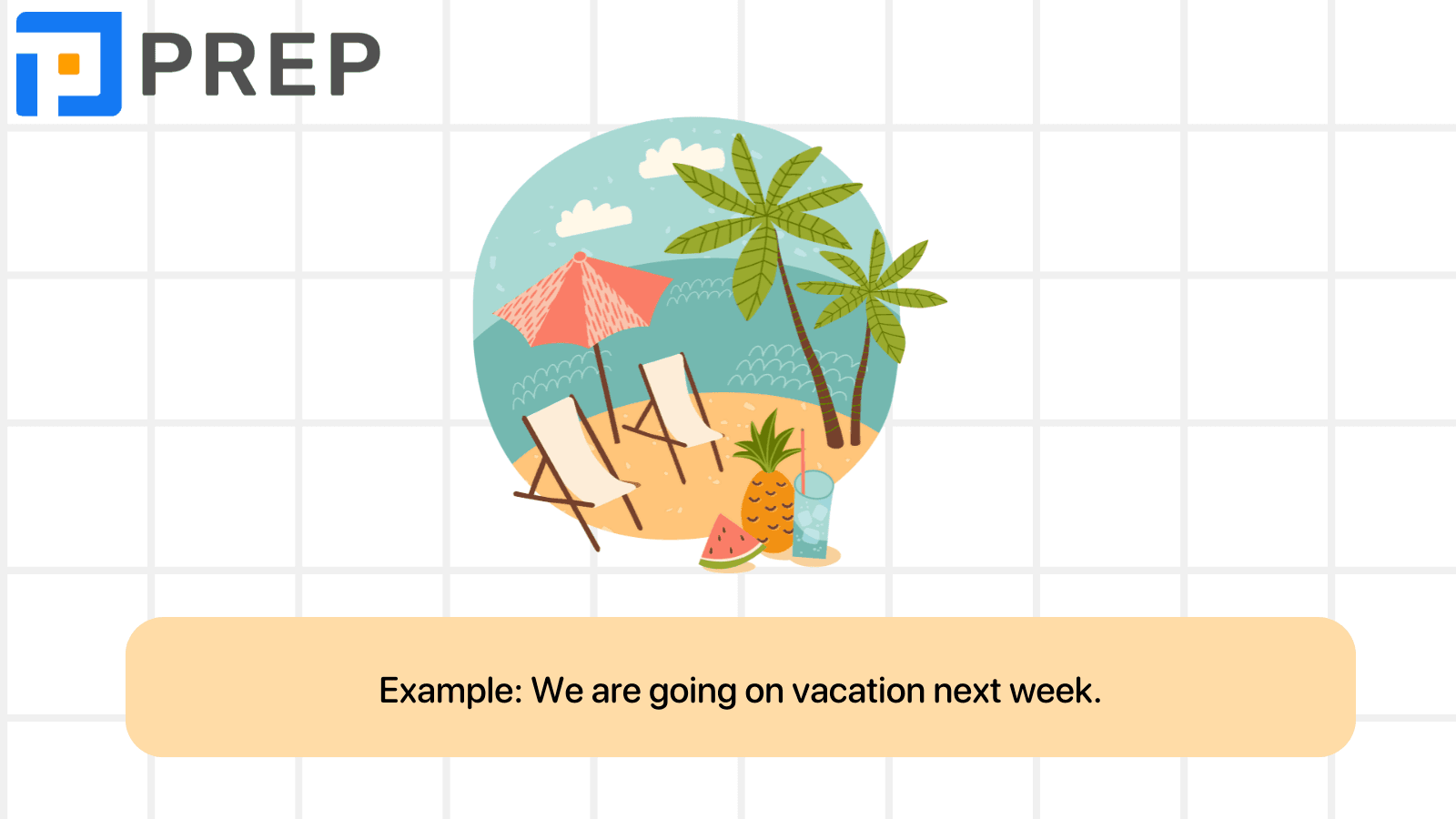 PREP

Example: We are going on vacation next week.